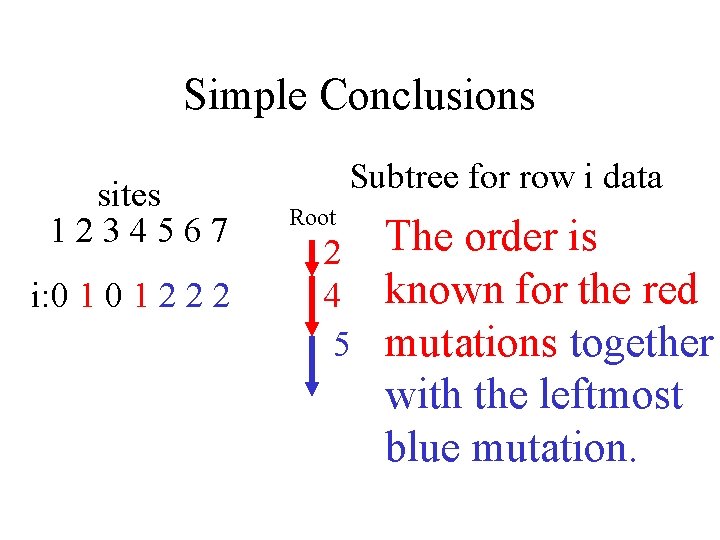 Simple Conclusions

sites
1 2 3 4 5 6 7

i:0 1 0 1 2 2 2

Subtree for row i data

Root
2
4
5

The order is known for the red mutations together with the leftmost blue mutation.